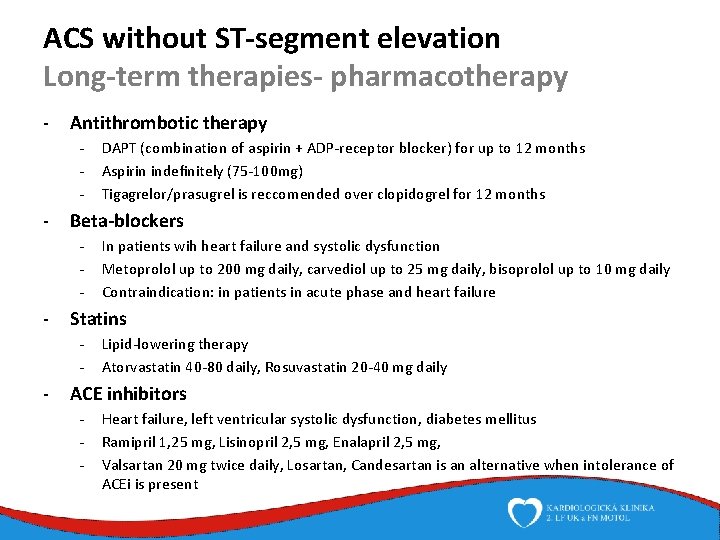 ACS without ST-segment elevation
Long-term therapies- pharmacotherapy

- Antithrombotic therapy
  - DAPT (combination of aspirin + ADP-receptor blocker) for up to 12 months
  - Aspirin indefinitely (75-100mg)
  - Tigagrelor/prasugrel is reccomended over clopidogrel for 12 months
- Beta-blockers
  - In patients wih heart failure and systolic dysfunction
  - Metoprolol up to 200 mg daily, carvediol up to 25 mg daily, bisoprolol up to 10 mg daily
  - Contraindication: in patients in acute phase and heart failure
- Statins
  - Lipid-lowering therapy
  - Atorvastatin 40-80 daily, Rosuvastatin 20-40 mg daily
- ACE inhibitors
  - Heart failure, left ventricular systolic dysfunction, diabetes mellitus
  - Ramipril 1,25 mg, Lisinopril 2,5 mg, Enalapril 2,5 mg,
  - Valsartan 20 mg twice daily, Losartan, Candesartan is an alternative when intolerance of ACEi is present

KARDIOLOGICKÁ KLINIKA
2. LF UK a FN MOTOL